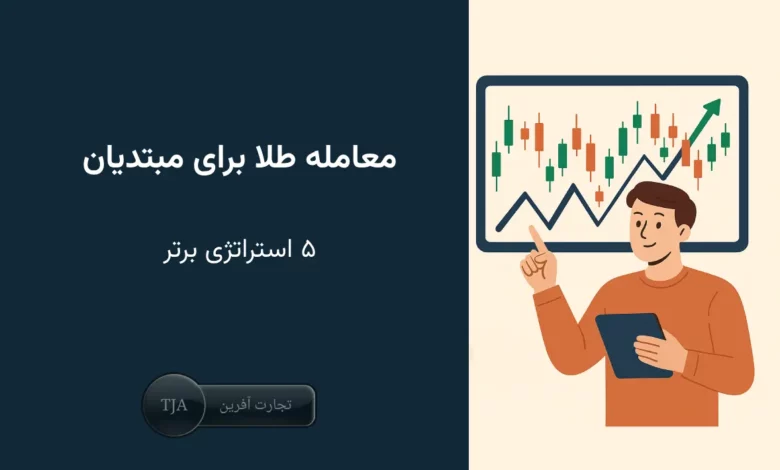 معامله طلا برای مبتدیان

۵ استراتژی برتر

TJA تجارت آفرین